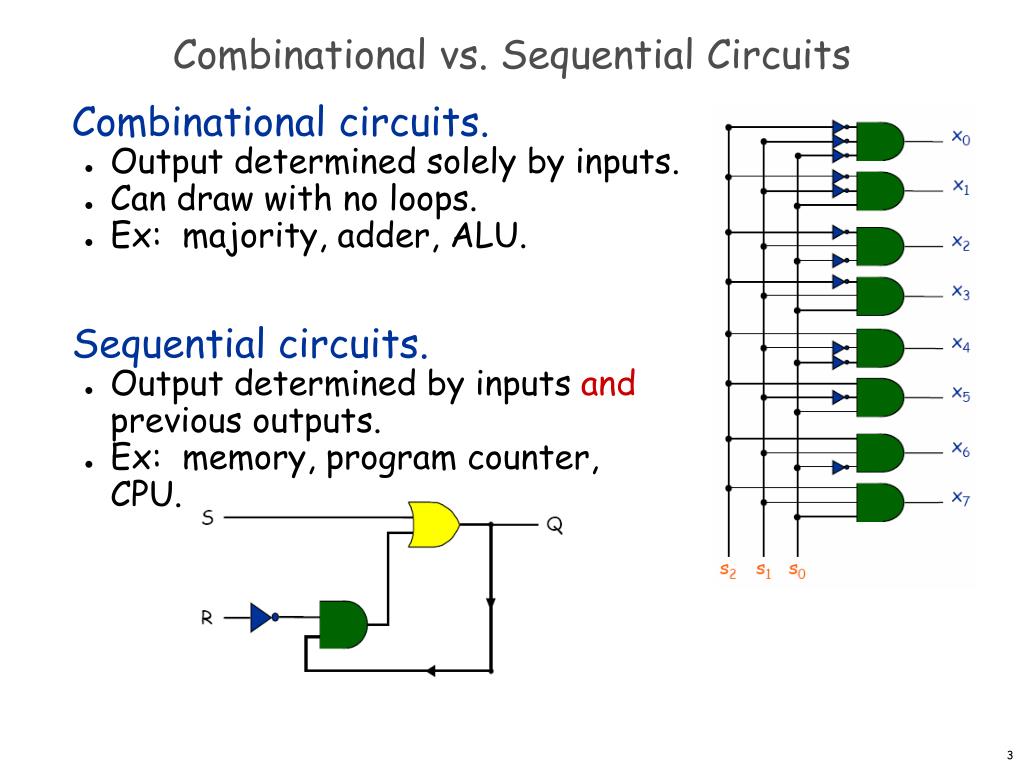 Combinational vs. Sequential Circuits

Combinational circuits.
● Output determined solely by inputs.
● Can draw with no loops.
● Ex: majority, adder, ALU.

Sequential circuits.
● Output determined by inputs and previous outputs.
● Ex: memory, program counter, CPU.

S
Q
R

$x_0$
$x_1$
$x_2$
$x_3$
$x_4$
$x_5$
$x_6$
$x_7$
$s_2$ $s_1$ $s_0$

3